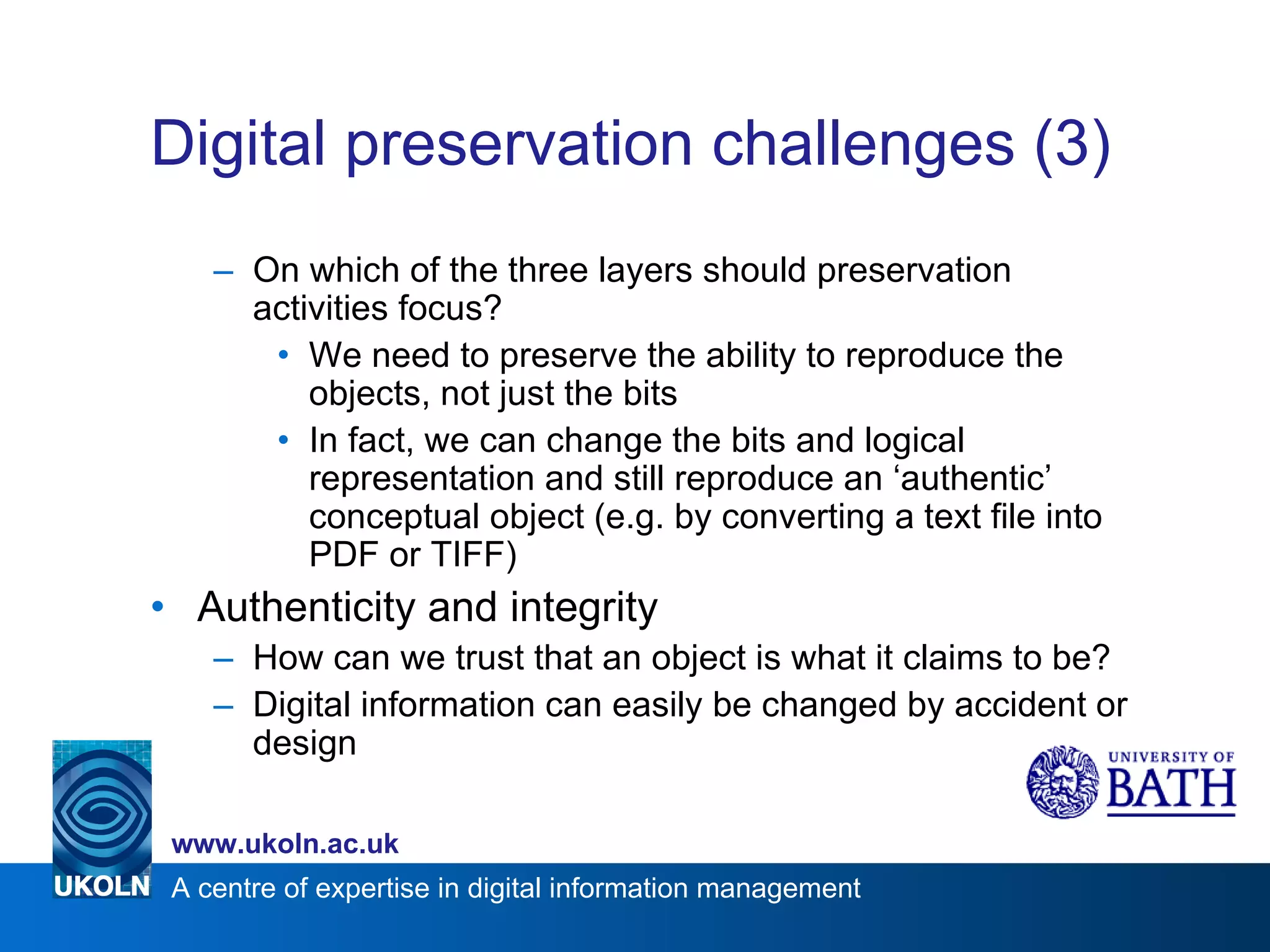 Digital preservation challenges (3)

– On which of the three layers should preservation activities focus?
• We need to preserve the ability to reproduce the objects, not just the bits
• In fact, we can change the bits and logical representation and still reproduce an ‘authentic’ conceptual object (e.g. by converting a text file into PDF or TIFF)

• Authenticity and integrity
– How can we trust that an object is what it claims to be?
– Digital information can easily be changed by accident or design

UNIVERSITY OF BATH

www.ukoln.ac.uk

UKOLN A centre of expertise in digital information management